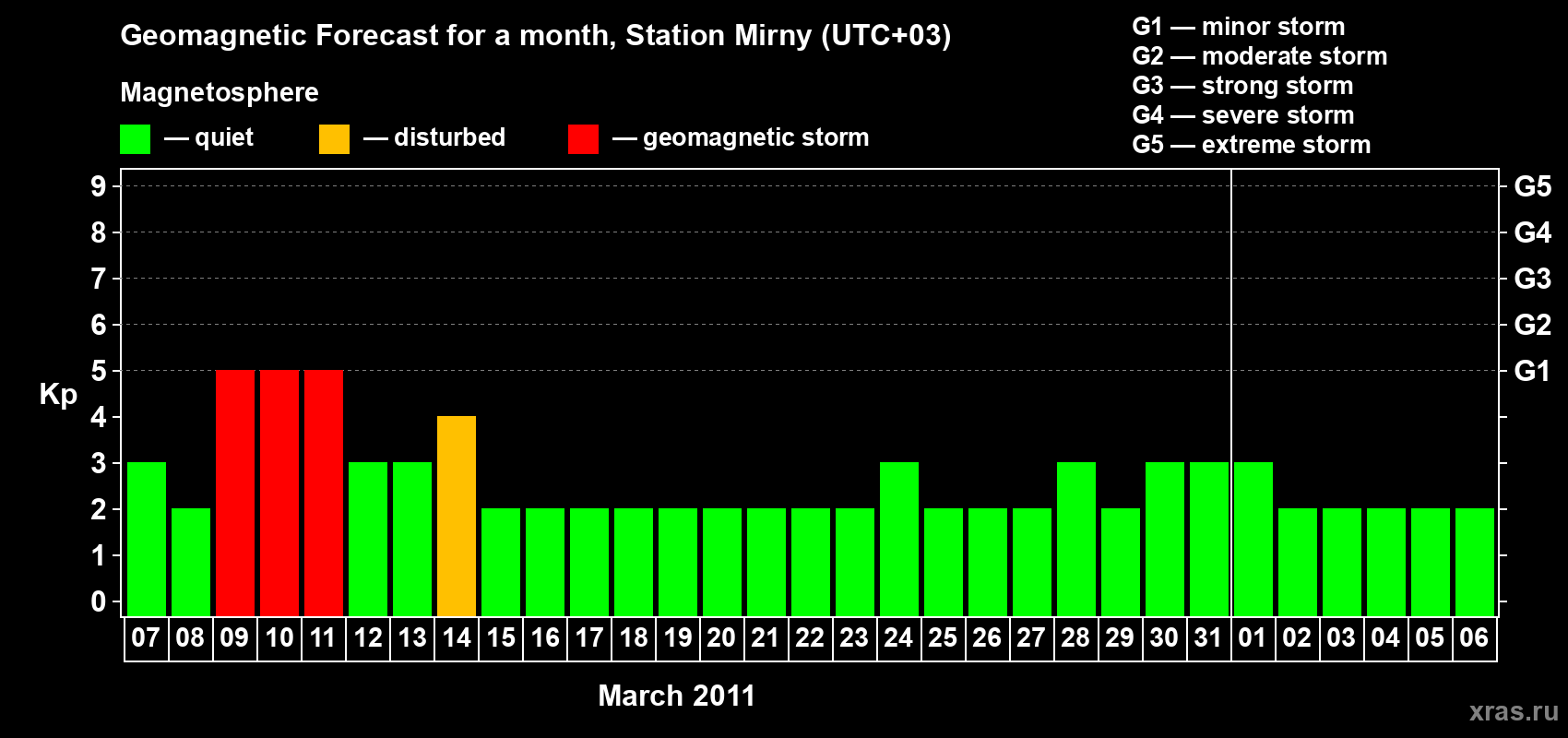 Geomagnetic Forecast for a month, Station Mirny (UTC+03)

Magnetosphere

— quiet — disturbed — geomagnetic storm

G1 — minor storm
G2 — moderate storm
G3 — strong storm
G4 — severe storm
G5 — extreme storm

Kp

9
8
7
6
5
4
3
2
1
0

G5
G4
G3
G2
G1

07 08 09 10 11 12 13 14 15 16 17 18 19 20 21 22 23 24 25 26 27 28 29 30 31 01 02 03 04 05 06

March 2011

xras.ru